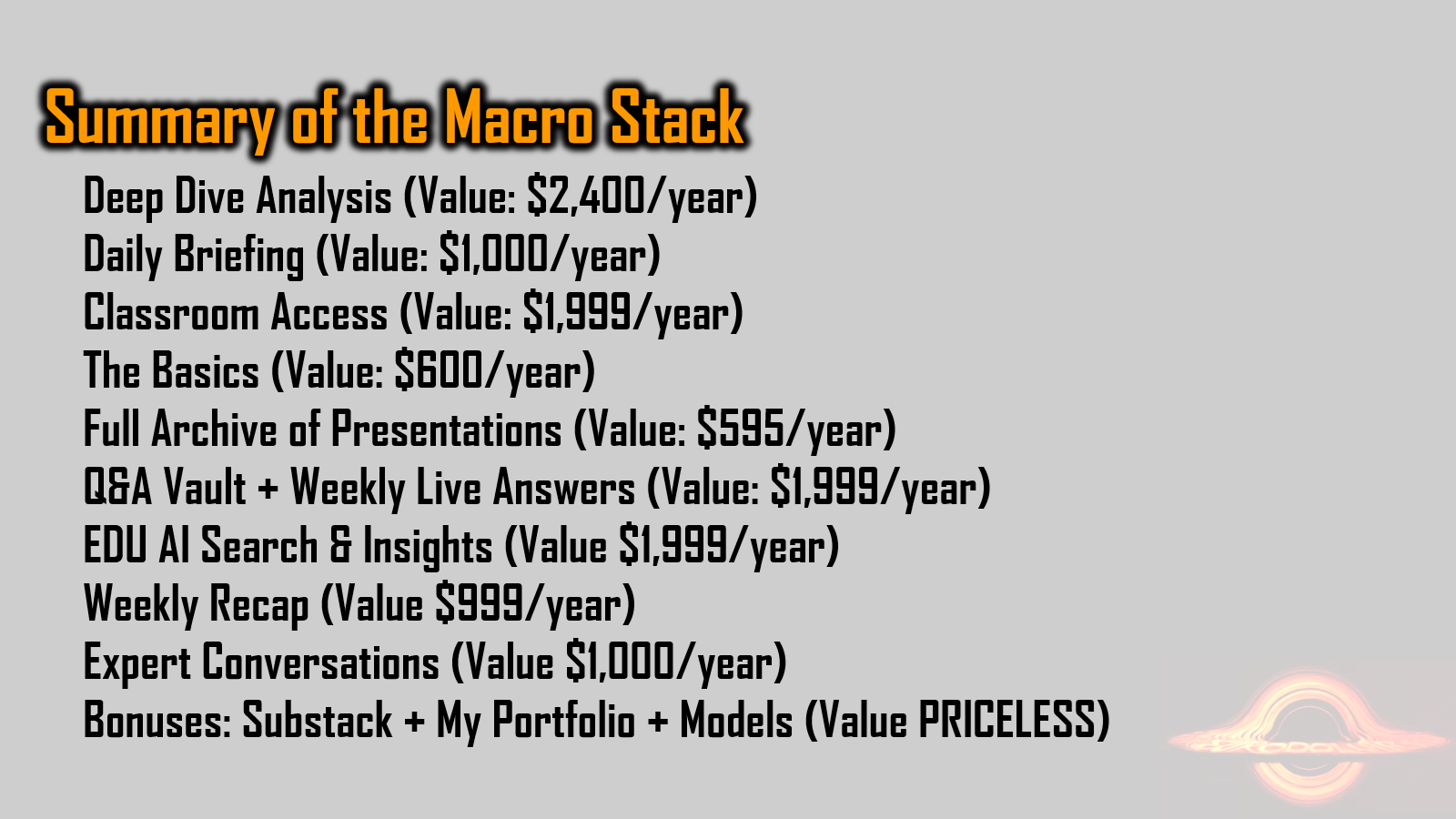 Summary of the Macro Stack

Deep Dive Analysis (Value: \$2,400/year)
Daily Briefing (Value: \$1,000/year)
Classroom Access (Value: \$1,999/year)
The Basics (Value: \$600/year)
Full Archive of Presentations (Value: \$595/year)
Q&A Vault + Weekly Live Answers (Value: \$1,999/year)
EDU AI Search & Insights (Value \$1,999/year)
Weekly Recap (Value \$999/year)
Expert Conversations (Value \$1,000/year)
Bonuses: Substack + My Portfolio + Models (Value PRICELESS)